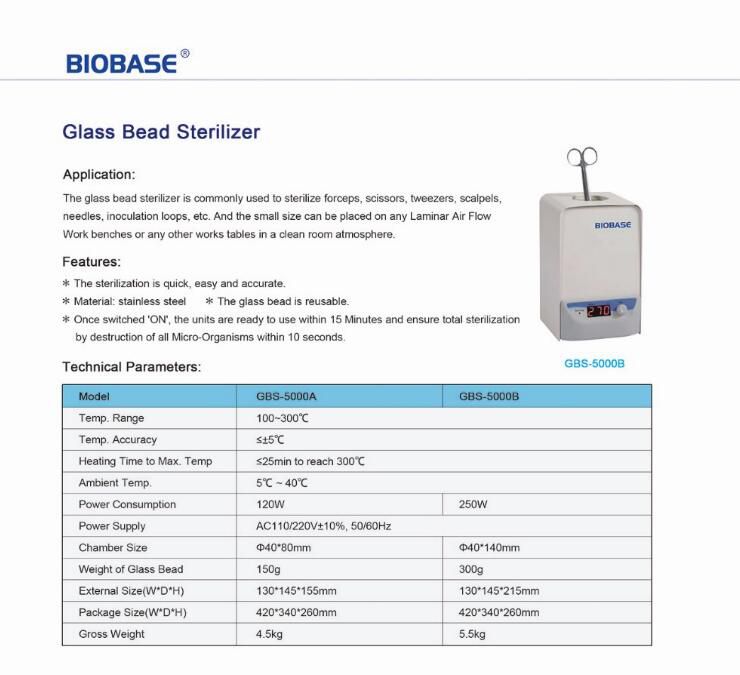 BIOBASE®

Glass Bead Sterilizer

Application:

The glass bead sterilizer is commonly used to sterilize forceps, scissors, tweezers, scalpels, needles, inoculation loops, etc. And the small size can be placed on any Laminar Air Flow Work benches or any other works tables in a clean room atmosphere.

Features:

* The sterilization is quick, easy and accurate.
* Material: stainless steel * The glass bead is reusable.
* Once switched 'ON', the units are ready to use within 15 Minutes and ensure total sterilization by destruction of all Micro-Organisms within 10 seconds.

BIOBASE

270

GBS-5000B

Technical Parameters:

| Model | GBS-5000A | GBS-5000B |
|---|---|---|
| Temp. Range | 100~300℃ | |
| Temp. Accuracy | ≤±5℃ | |
| Heating Time to Max. Temp | ≤25min to reach 300℃ | |
| Ambient Temp. | 5℃ ~ 40℃ | |
| Power Consumption | 120W | 250W |
| Power Supply | AC110/220V±10%, 50/60Hz | |
| Chamber Size | Φ40*80mm | Φ40*140mm |
| Weight of Glass Bead | 150g | 300g |
| External Size(W*D*H) | 130*145*155mm | 130*145*215mm |
| Package Size(W*D*H) | 420*340*260mm | 420*340*260mm |
| Gross Weight | 4.5kg | 5.5kg |